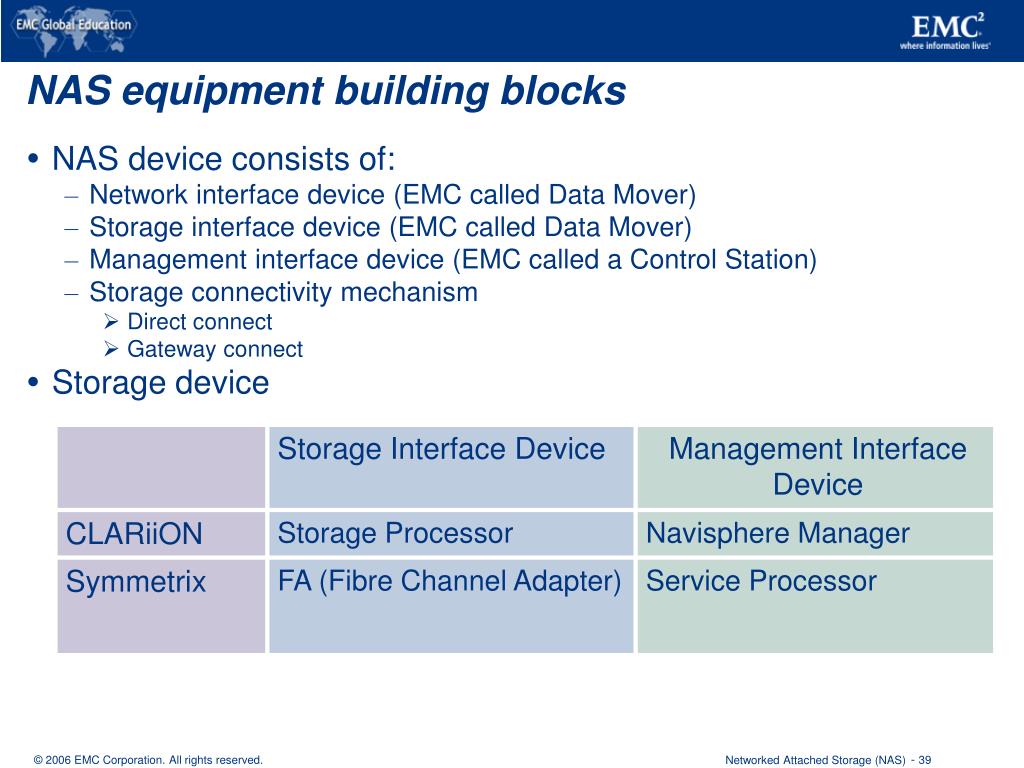 EMC Global Education

EMC$^2$
where information lives

NAS equipment building blocks

• NAS device consists of:
– Network interface device (EMC called Data Mover)
– Storage interface device (EMC called Data Mover)
– Management interface device (EMC called a Control Station)
– Storage connectivity mechanism
➢ Direct connect
➢ Gateway connect
• Storage device

| | Storage Interface Device | Management Interface Device |
|---|---|---|
| CLARiiON | Storage Processor | Navisphere Manager |
| Symmetrix | FA (Fibre Channel Adapter) | Service Processor |

© 2006 EMC Corporation. All rights reserved.

Networked Attached Storage (NAS) - 39